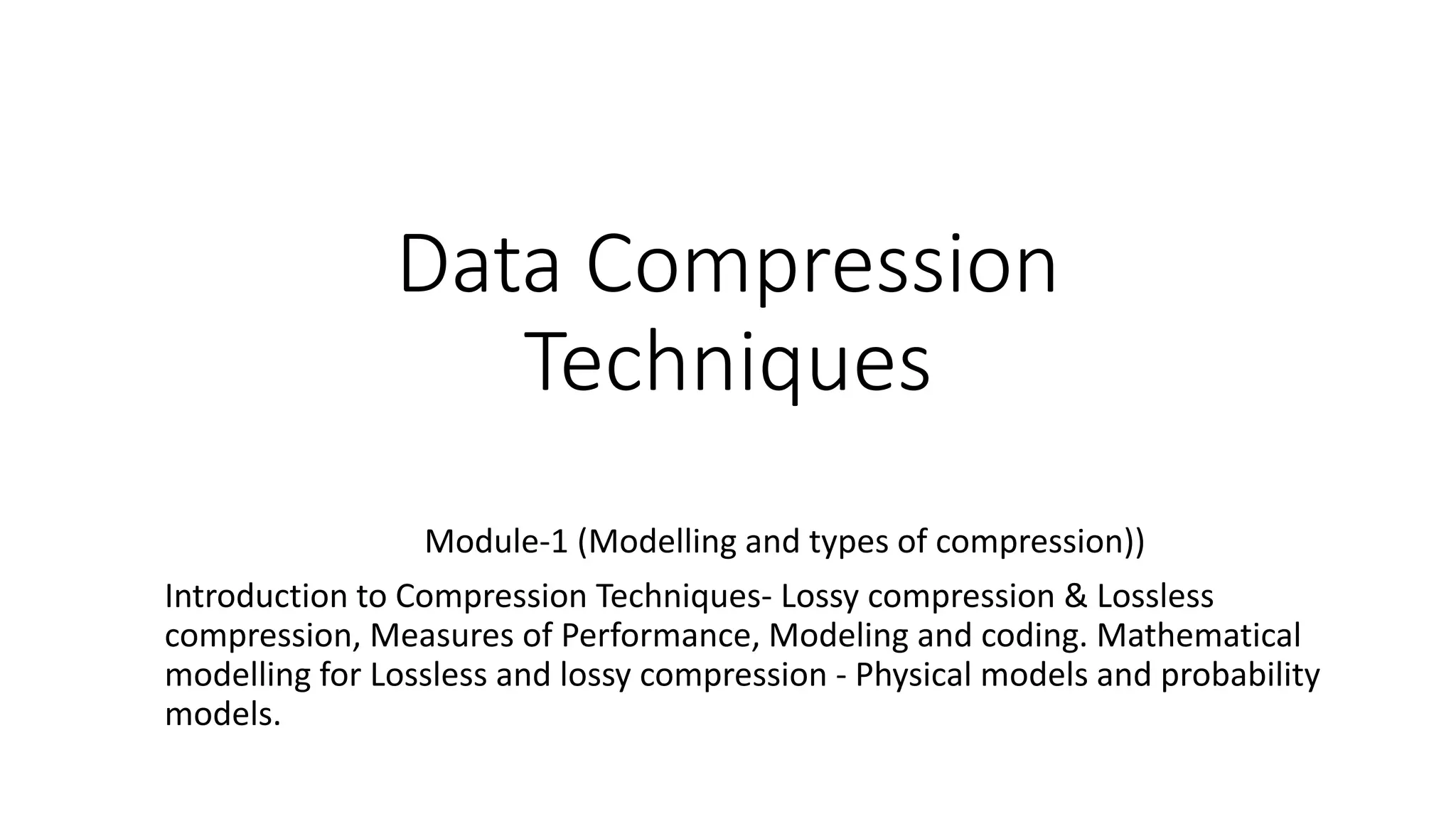 Data Compression Techniques

Module-1 (Modelling and types of compression))

Introduction to Compression Techniques- Lossy compression & Lossless compression, Measures of Performance, Modeling and coding. Mathematical modelling for Lossless and lossy compression - Physical models and probability models.